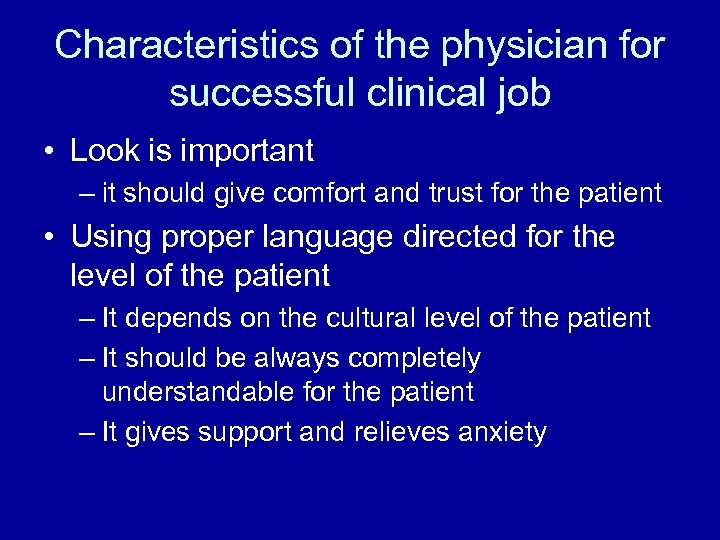 Characteristics of the physician for successful clinical job

• Look is important
– it should give comfort and trust for the patient

• Using proper language directed for the level of the patient
– It depends on the cultural level of the patient
– It should be always completely understandable for the patient
– It gives support and relieves anxiety